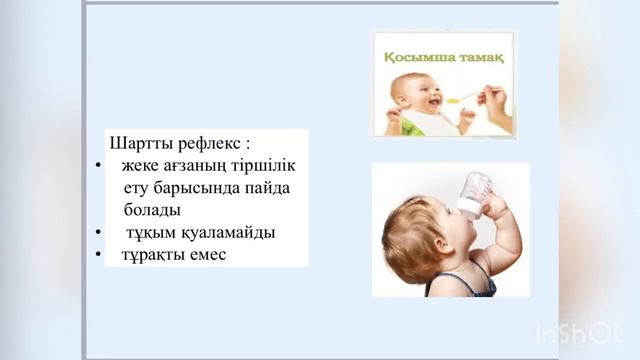 Қосымша тамақ

Шартты рефлекс :
• жеке ағзаның тіршілік ету барысында пайда болады
• тұқым қуаламайды
• тұрақты емес

InShOt